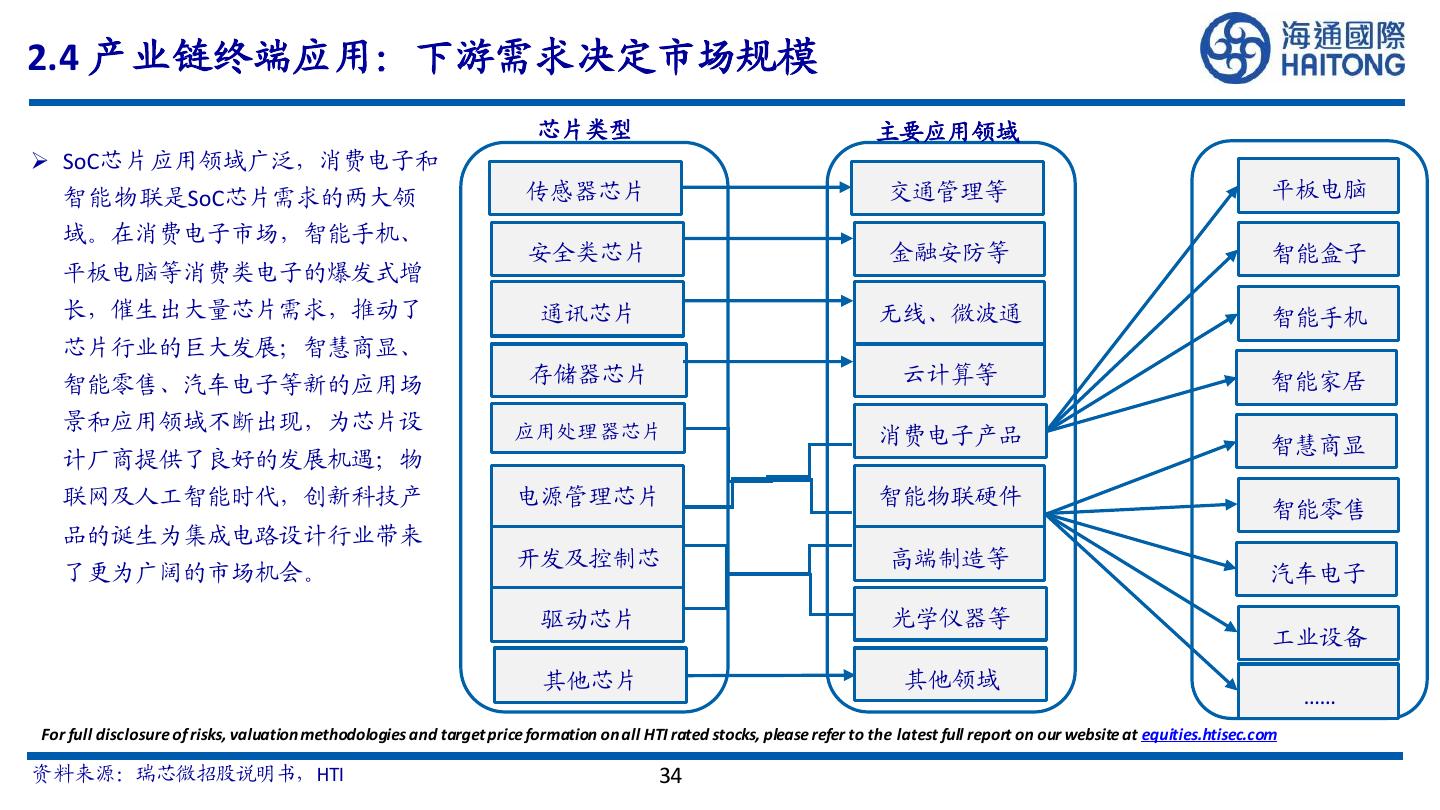 2.4 产业链终端应用：下游需求决定市场规模

海通國際
HAITONG

➢ SoC芯片应用领域广泛，消费电子和智能物联是SoC芯片需求的两大领域。在消费电子市场，智能手机、平板电脑等消费类电子的爆发式增长，催生出大量芯片需求，推动了芯片行业的巨大发展；智慧商显、智能零售、汽车电子等新的应用场景和应用领域不断出现，为芯片设计厂商提供了良好的发展机遇；物联网及人工智能时代，创新科技产品的诞生为集成电路设计行业带来了更为广阔的市场机会。

芯片类型
传感器芯片
安全类芯片
通讯芯片
存储器芯片
应用处理器芯片
电源管理芯片
开发及控制芯
驱动芯片
其他芯片

主要应用领域
交通管理等
金融安防等
无线、微波通
云计算等
消费电子产品
智能物联硬件
高端制造等
光学仪器等
其他领域

平板电脑
智能盒子
智能手机
智能家居
智慧商显
智能零售
汽车电子
工业设备
......

For full disclosure of risks, valuation methodologies and target price formation on all HTI rated stocks, please refer to the latest full report on our website at equities.htisec.com

资料来源：瑞芯微招股说明书，HTI

34